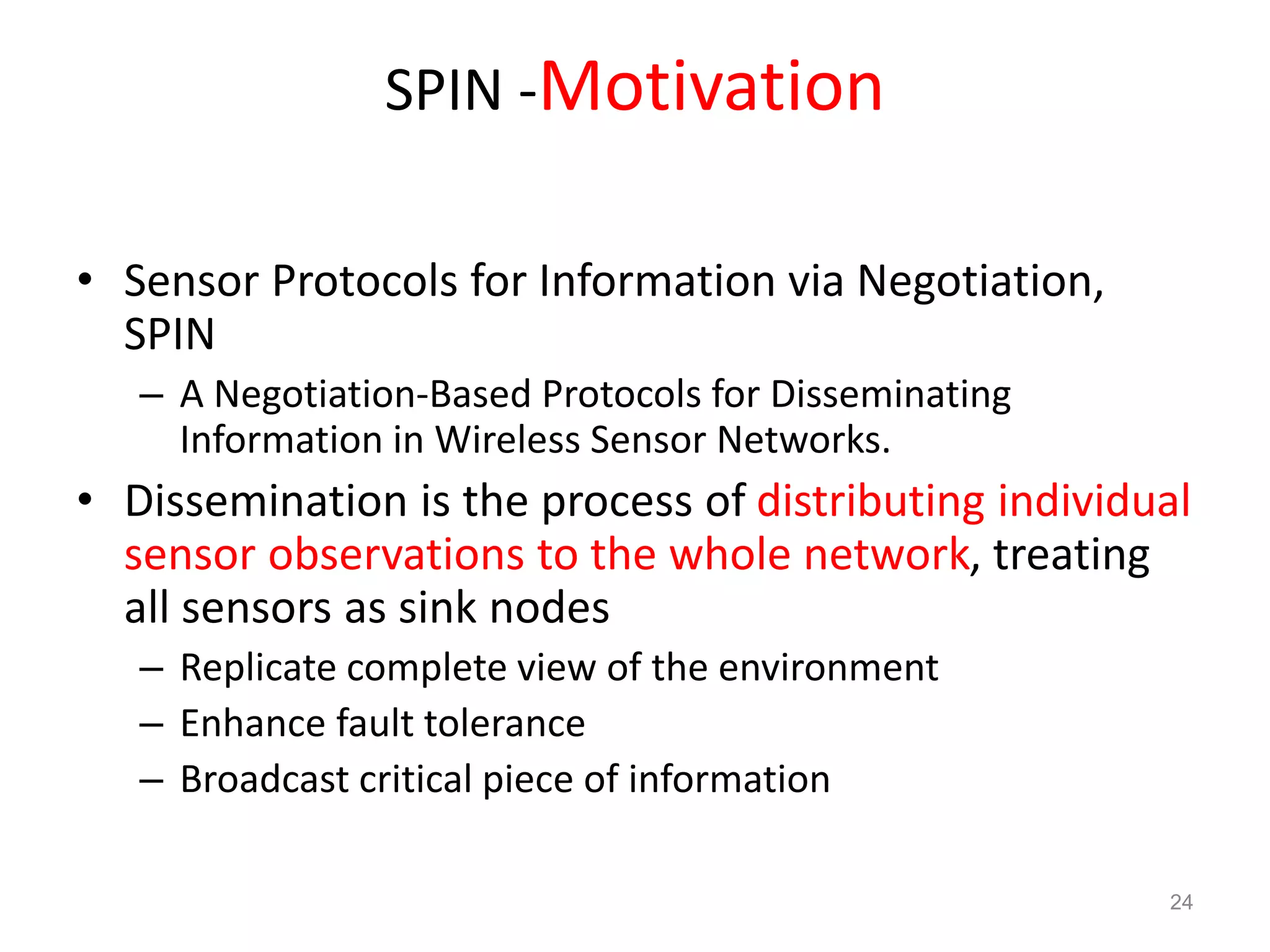 SPIN -Motivation

• Sensor Protocols for Information via Negotiation, SPIN

– A Negotiation-Based Protocols for Disseminating Information in Wireless Sensor Networks.

• Dissemination is the process of distributing individual sensor observations to the whole network, treating all sensors as sink nodes

– Replicate complete view of the environment

– Enhance fault tolerance

– Broadcast critical piece of information

24